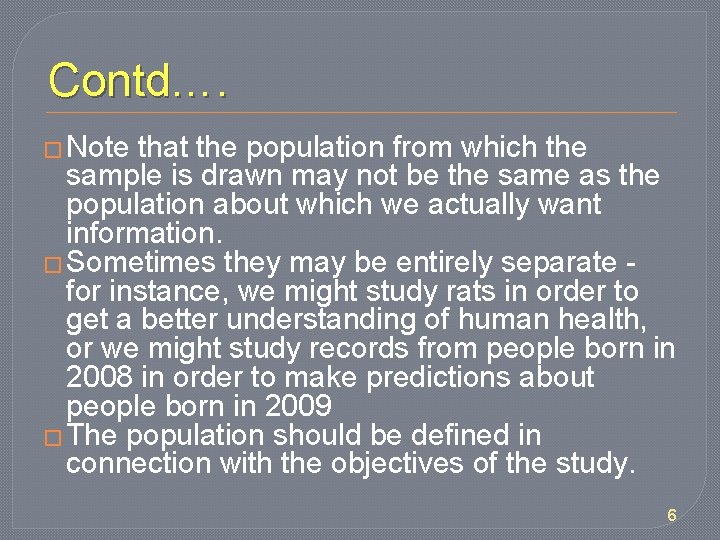 Contd….

□ Note that the population from which the sample is drawn may not be the same as the population about which we actually want information.
□ Sometimes they may be entirely separate - for instance, we might study rats in order to get a better understanding of human health, or we might study records from people born in 2008 in order to make predictions about people born in 2009
□ The population should be defined in connection with the objectives of the study.

6